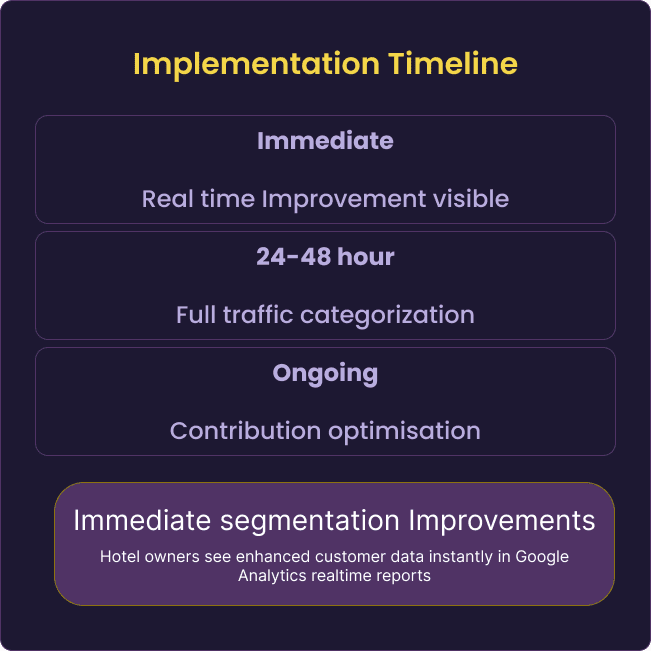 Implementation Timeline

Immediate

Real time Improvement visible

24-48 hour

Full traffic categorization

Ongoing

Contribution optimisation

Immediate segmentation Improvements

Hotel owners see enhanced customer data instantly in Google Analytics realtime reports